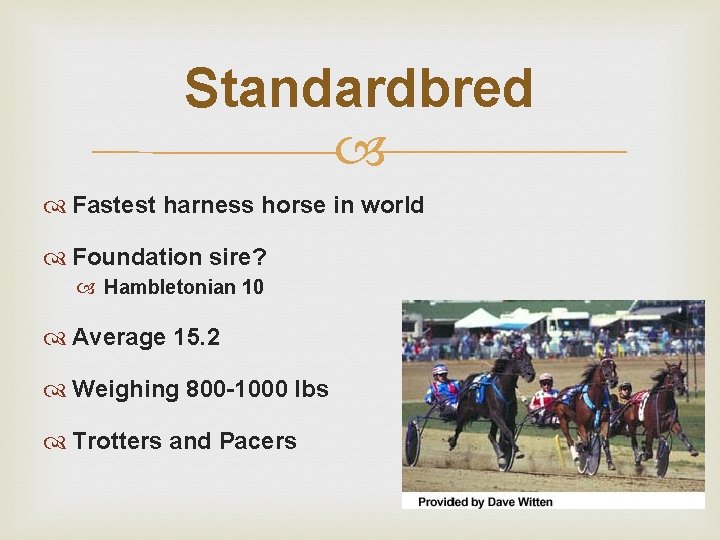 Standardbred

Fastest harness horse in world

Foundation sire?

Hambletonian 10

Average 15.2

Weighing 800-1000 lbs

Trotters and Pacers

Provided by Dave Witten